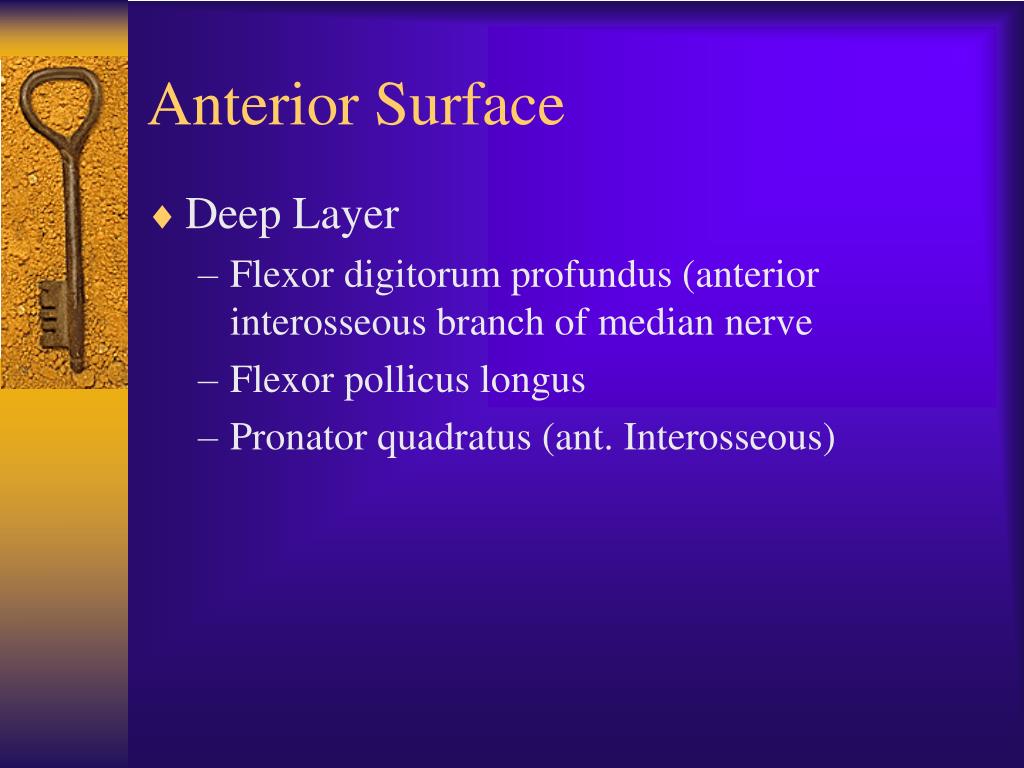 Anterior Surface

♦ Deep Layer

– Flexor digitorum profundus (anterior interosseous branch of median nerve

– Flexor pollicus longus

– Pronator quadratus (ant. Interosseous)